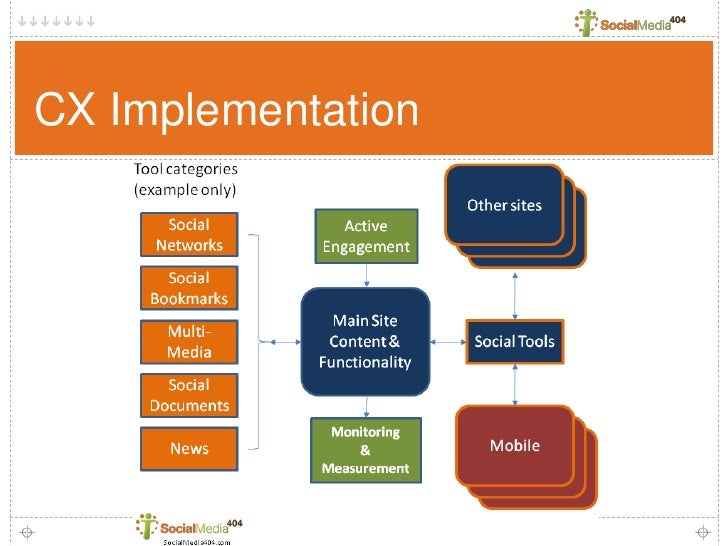 SocialMedia404

CX Implementation

Tool categories (example only)

Social Networks

Social Bookmarks

Multi-Media

Social Documents

News

Active Engagement

Main Site Content & Functionality

Monitoring & Measurement

Other sites

Social Tools

Mobile

SocialMedia404
SocialMedia404.com